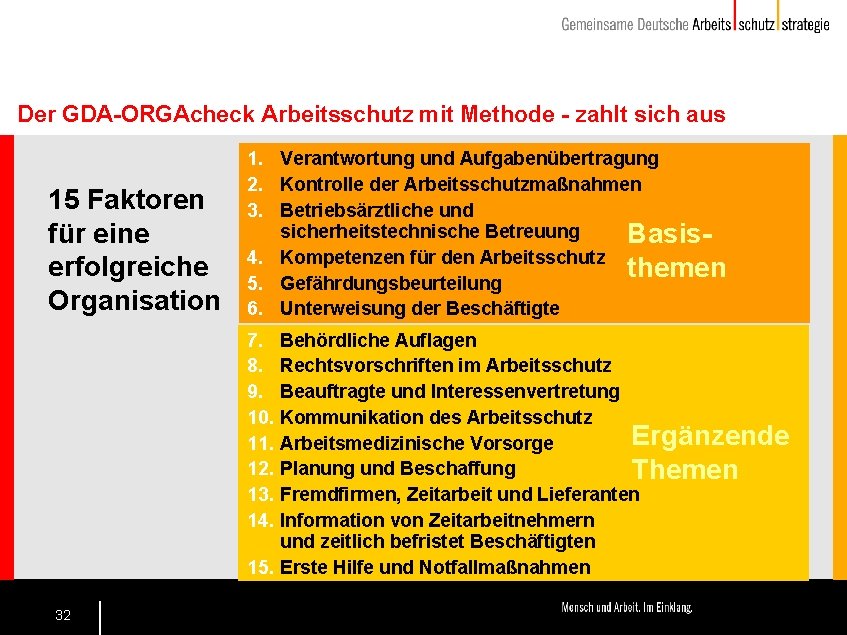 Gemeinsame Deutsche Arbeits schutz strategie

Der GDA-ORGAcheck Arbeitsschutz mit Methode - zahlt sich aus

15 Faktoren für eine erfolgreiche Organisation

1. Verantwortung und Aufgabenübertragung
2. Kontrolle der Arbeitsschutzmaßnahmen
3. Betriebsärztliche und sicherheitstechnische Betreuung
4. Kompetenzen für den Arbeitsschutz
5. Gefährdungsbeurteilung
6. Unterweisung der Beschäftigte

Basis-themen

7. Behördliche Auflagen
8. Rechtsvorschriften im Arbeitsschutz
9. Beauftragte und Interessenvertretung
10. Kommunikation des Arbeitsschutz
11. Arbeitsmedizinische Vorsorge
12. Planung und Beschaffung
13. Fremdfirmen, Zeitarbeit und Lieferanten
14. Information von Zeitarbeitnehmern und zeitlich befristet Beschäftigten
15. Erste Hilfe und Notfallmaßnahmen

Ergänzende Themen

32

Mensch und Arbeit. Im Einklang.